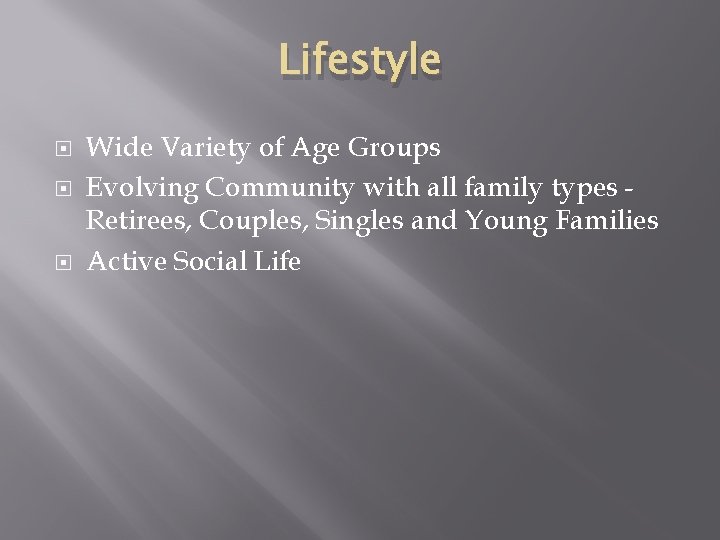 Lifestyle

Wide Variety of Age Groups

Evolving Community with all family types - Retirees, Couples, Singles and Young Families

Active Social Life